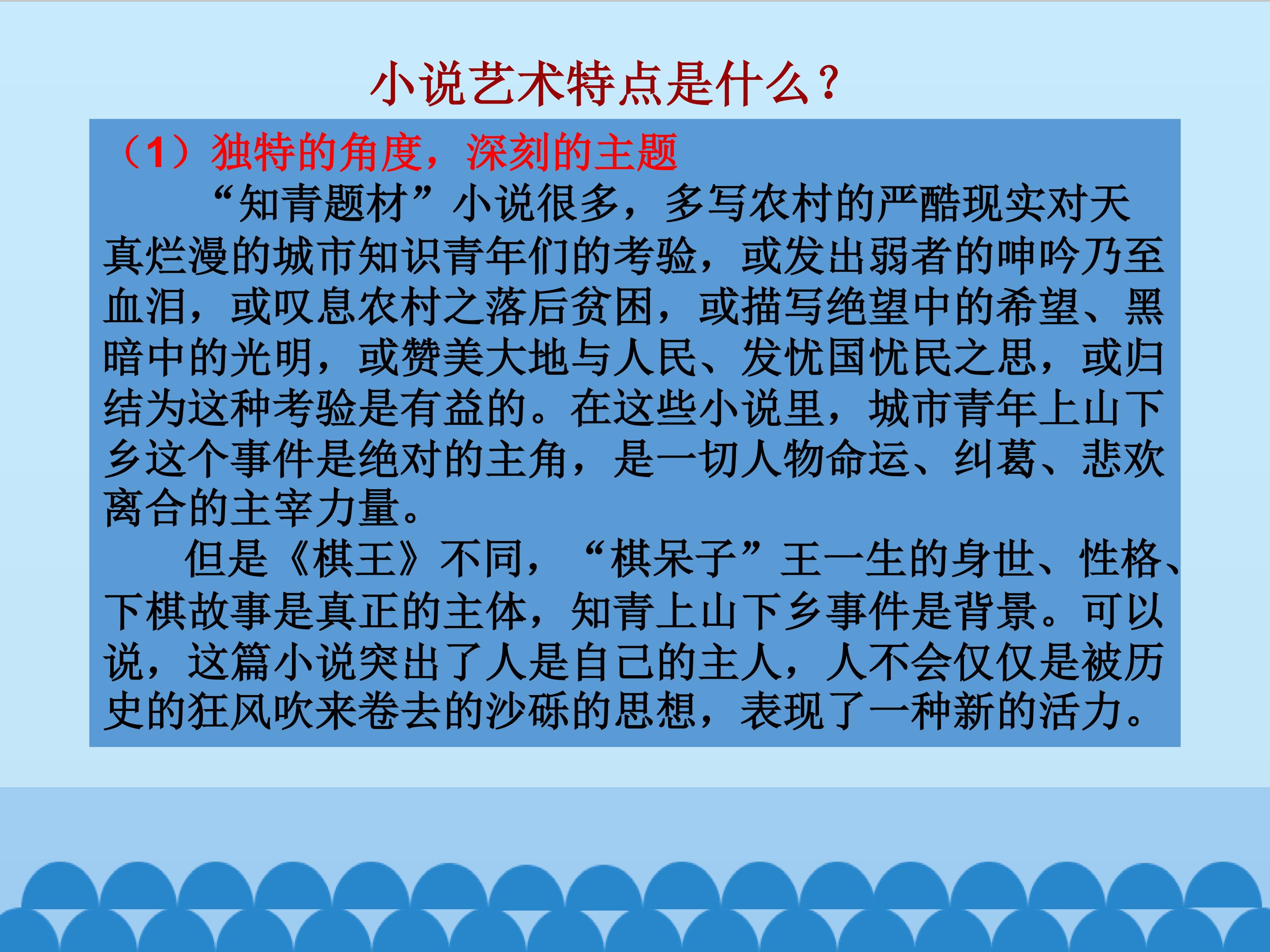 小说艺术特点是什么？

（1）独特的角度，深刻的主题

“知青题材”小说很多，多写农村的严酷现实对天真烂漫的城市知识青年们的考验，或发出弱者的呻吟乃至血泪，或叹息农村之落后贫困，或描写绝望中的希望、黑暗中的光明，或赞美大地与人民、发忧国忧民之思，或归结为这种考验是有益的。在这些小说里，城市青年上山下乡这个事件是绝对的主角，是一切人物命运、纠葛、悲欢离合的主宰力量。

但是《棋王》不同，“棋呆子”王一生的身世、性格、下棋故事是真正的主体，知青上山下乡事件是背景。可以说，这篇小说突出了人是自己的主人，人不会仅仅是被历史的狂风吹来卷去的沙砾的思想，表现了一种新的活力。